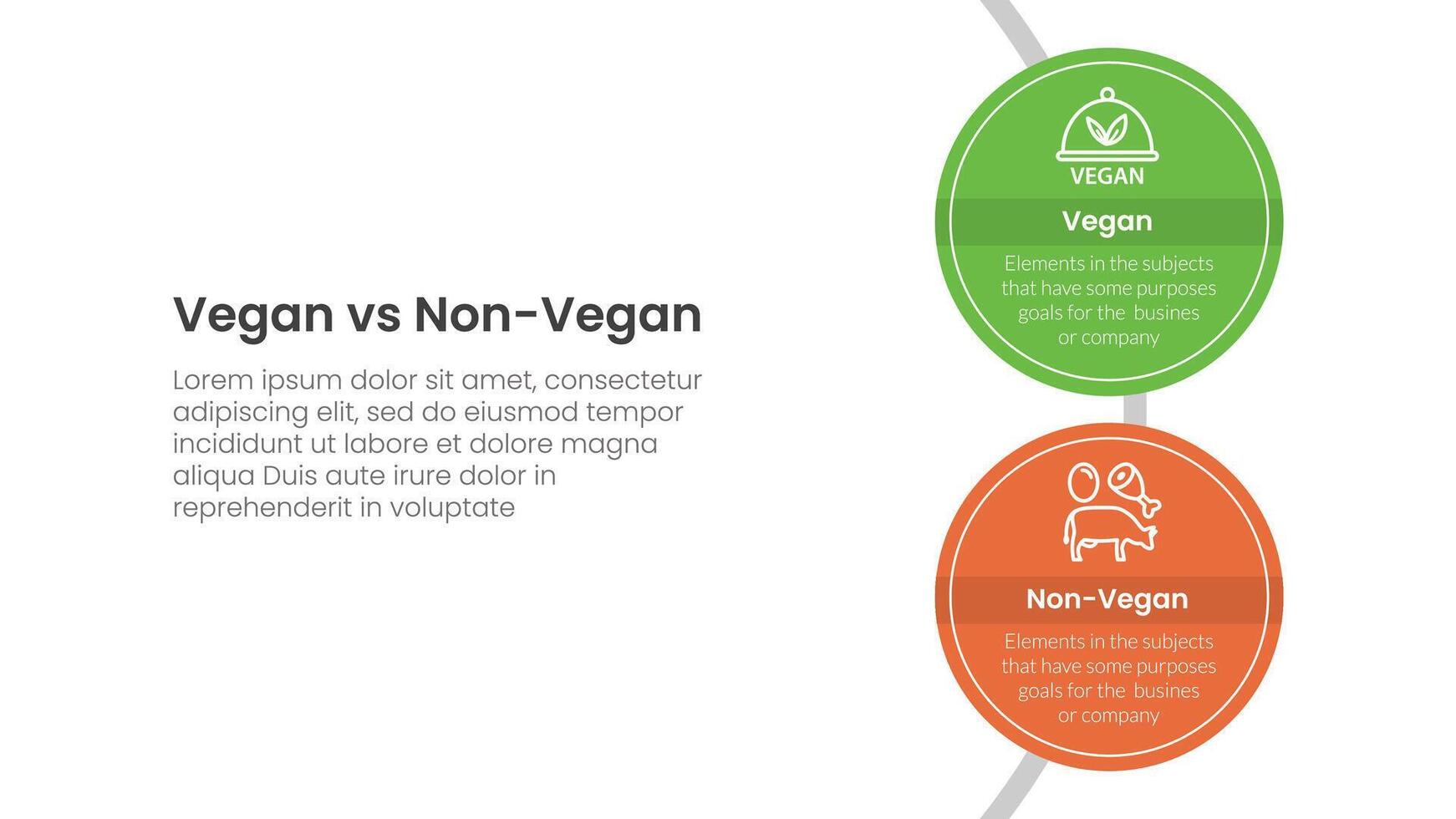 Vegan vs Non-Vegan

Lorem ipsum dolor sit amet, consectetur adipiscing elit, sed do eiusmod tempor incididunt ut labore et dolore magna aliqua Duis aute irure dolor in reprehenderit in voluptate

VEGAN

Vegan

Elements in the subjects that have some purposes goals for the busines or company

Non-Vegan

Elements in the subjects that have some purposes goals for the busines or company